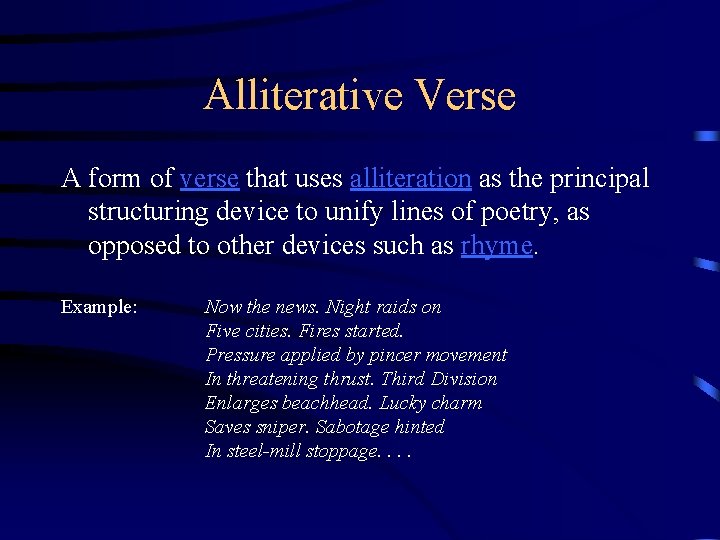 Alliterative Verse

A form of verse that uses alliteration as the principal structuring device to unify lines of poetry, as opposed to other devices such as rhyme.

Example:

Now the news. Night raids on
Five cities. Fires started.
Pressure applied by pincer movement
In threatening thrust. Third Division
Enlarges beachhead. Lucky charm
Saves sniper. Sabotage hinted
In steel-mill stoppage. . . .